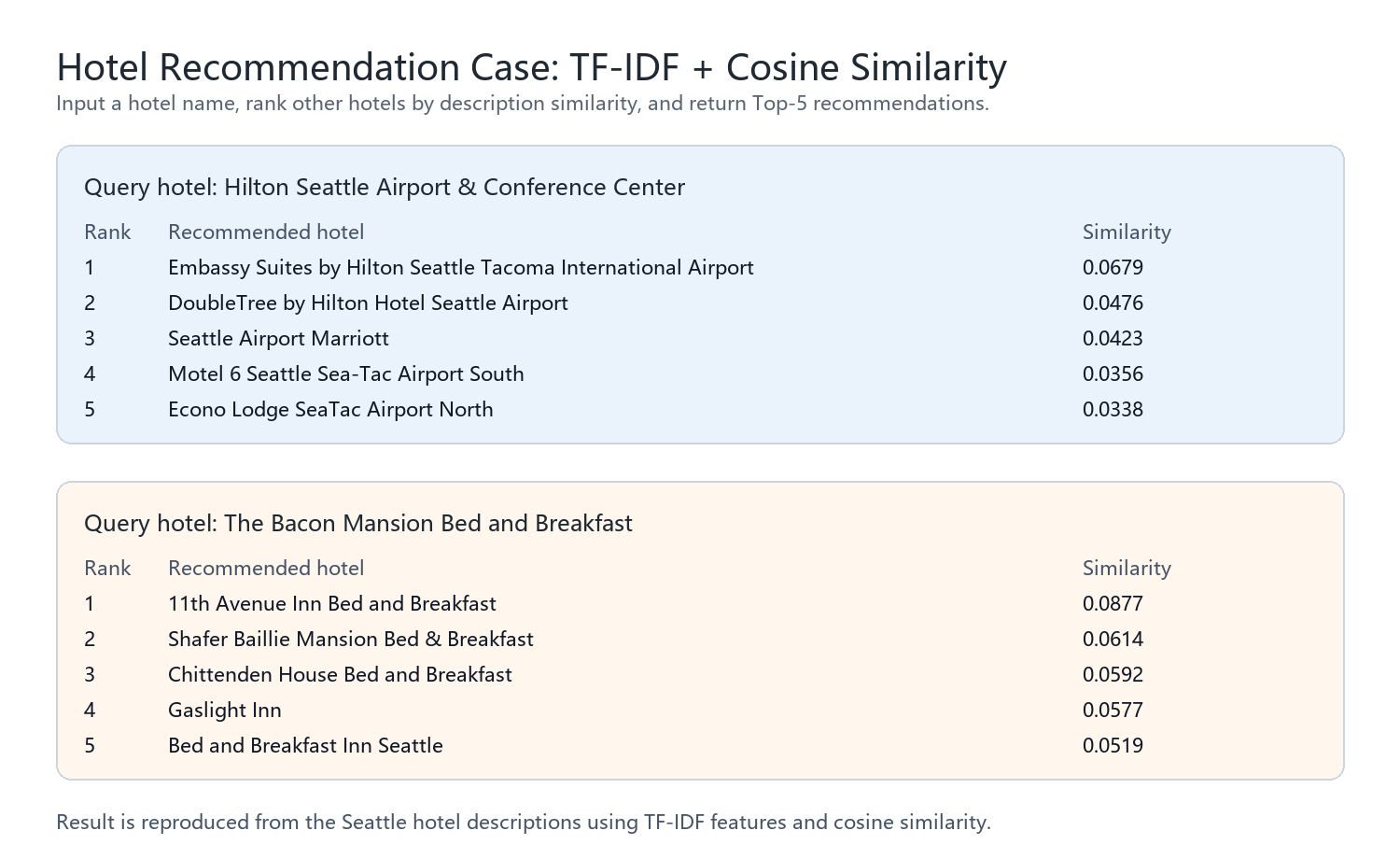 Hotel Recommendation Case: TF-IDF + Cosine Similarity
Input a hotel name, rank other hotels by description similarity, and return Top-5 recommendations.

Query hotel: Hilton Seattle Airport & Conference Center

| Rank | Recommended hotel | Similarity |
|---|---|---|
| 1 | Embassy Suites by Hilton Seattle Tacoma International Airport | 0.0679 |
| 2 | DoubleTree by Hilton Hotel Seattle Airport | 0.0476 |
| 3 | Seattle Airport Marriott | 0.0423 |
| 4 | Motel 6 Seattle Sea-Tac Airport South | 0.0356 |
| 5 | Econo Lodge SeaTac Airport North | 0.0338 |

Query hotel: The Bacon Mansion Bed and Breakfast

| Rank | Recommended hotel | Similarity |
|---|---|---|
| 1 | 11th Avenue Inn Bed and Breakfast | 0.0877 |
| 2 | Shafer Baillie Mansion Bed & Breakfast | 0.0614 |
| 3 | Chittenden House Bed and Breakfast | 0.0592 |
| 4 | Gaslight Inn | 0.0577 |
| 5 | Bed and Breakfast Inn Seattle | 0.0519 |

Result is reproduced from the Seattle hotel descriptions using TF-IDF features and cosine similarity.